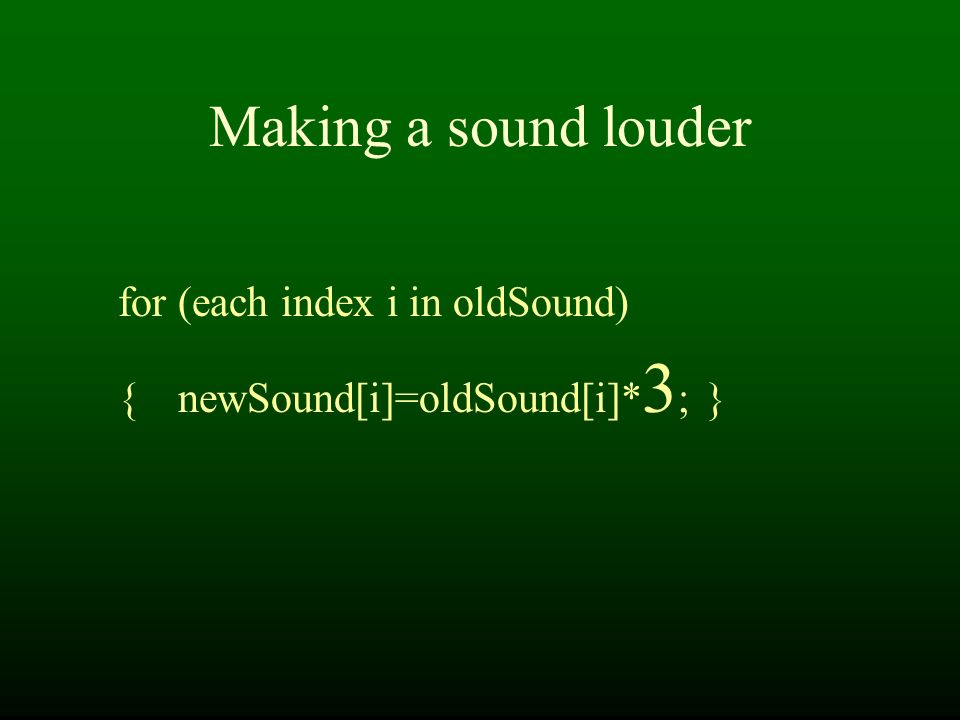 Making a sound louder

for (each index i in oldSound)

{ newSound[i]=oldSound[i]*3; }